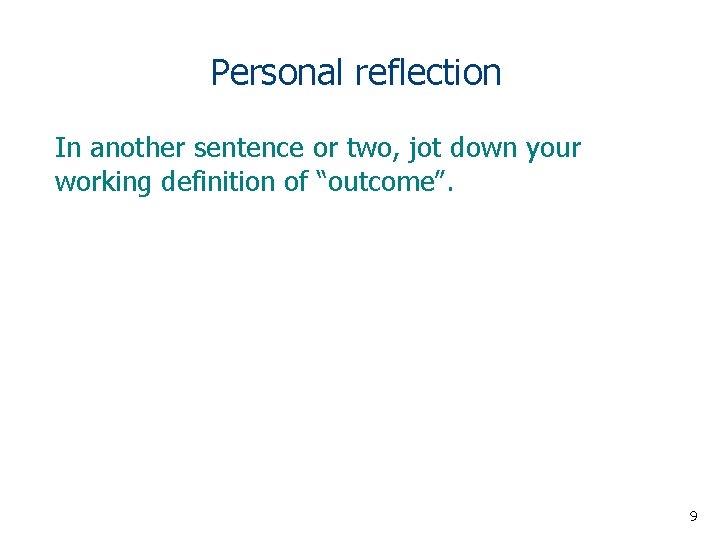 Personal reflection

In another sentence or two, jot down your working definition of “outcome”.

9